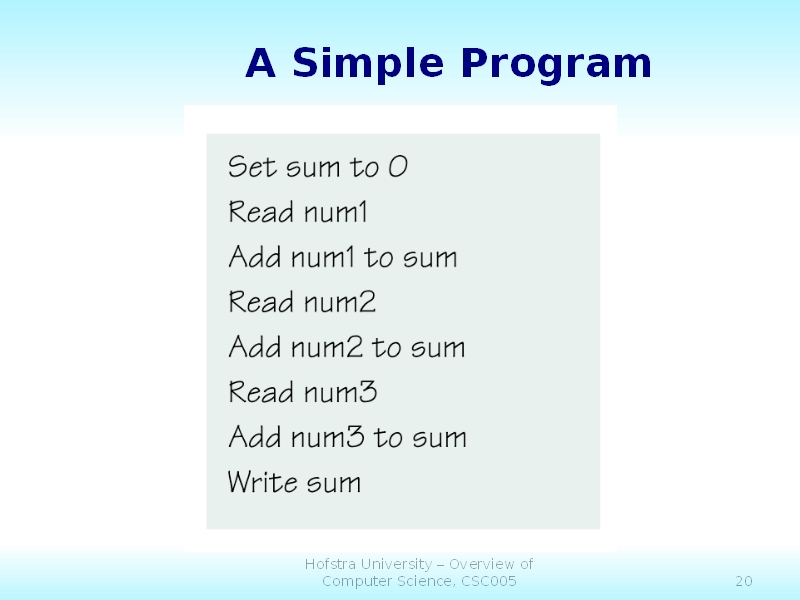 A Simple Program

Set sum to 0
Read num1
Add num1 to sum
Read num2
Add num2 to sum
Read num3
Add num3 to sum
Write sum

Hofstra University – Overview of Computer Science, CSC005

20